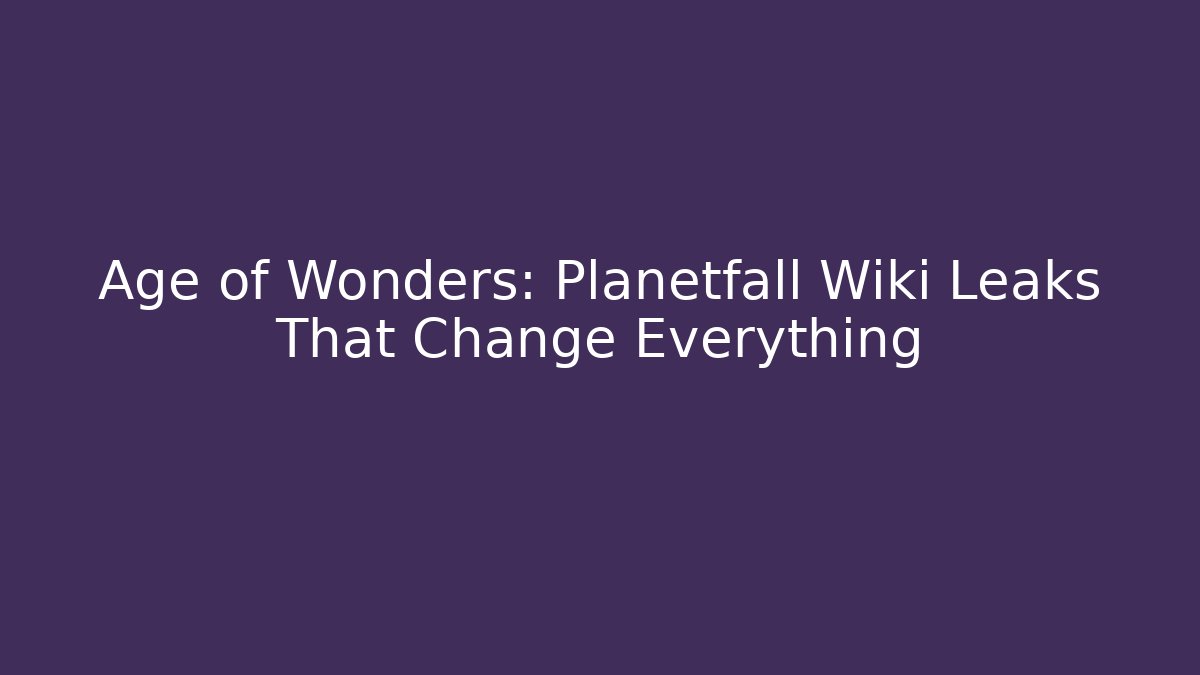 Age of Wonders: Planetfall Wiki Leaks That Change Everything